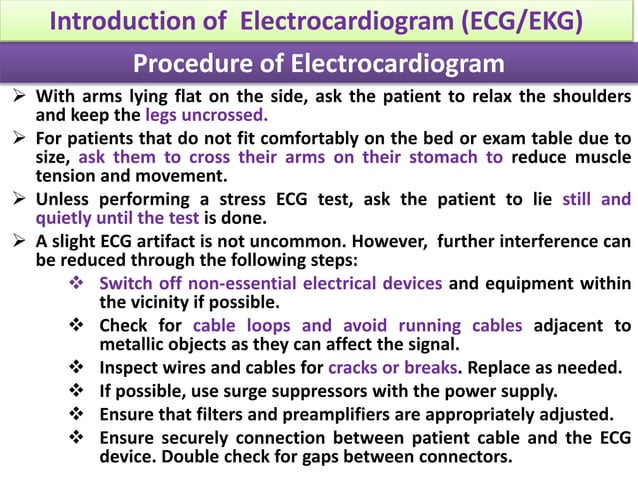 Introduction of Electrocardiogram (ECG/EKG)

Procedure of Electrocardiogram

➢ With arms lying flat on the side, ask the patient to relax the shoulders and keep the legs uncrossed.

➢ For patients that do not fit comfortably on the bed or exam table due to size, ask them to cross their arms on their stomach to reduce muscle tension and movement.

➢ Unless performing a stress ECG test, ask the patient to lie still and quietly until the test is done.

➢ A slight ECG artifact is not uncommon. However, further interference can be reduced through the following steps:

❖ Switch off non-essential electrical devices and equipment within the vicinity if possible.

❖ Check for cable loops and avoid running cables adjacent to metallic objects as they can affect the signal.

❖ Inspect wires and cables for cracks or breaks. Replace as needed.

❖ If possible, use surge suppressors with the power supply.

❖ Ensure that filters and preamplifiers are appropriately adjusted.

❖ Ensure securely connection between patient cable and the ECG device. Double check for gaps between connectors.